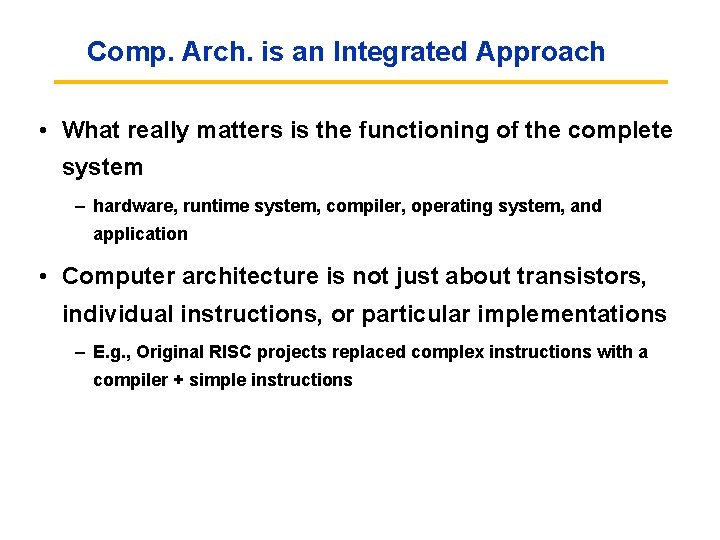 Comp. Arch. is an Integrated Approach

• What really matters is the functioning of the complete system

– hardware, runtime system, compiler, operating system, and application

• Computer architecture is not just about transistors, individual instructions, or particular implementations

– E.g., Original RISC projects replaced complex instructions with a compiler + simple instructions